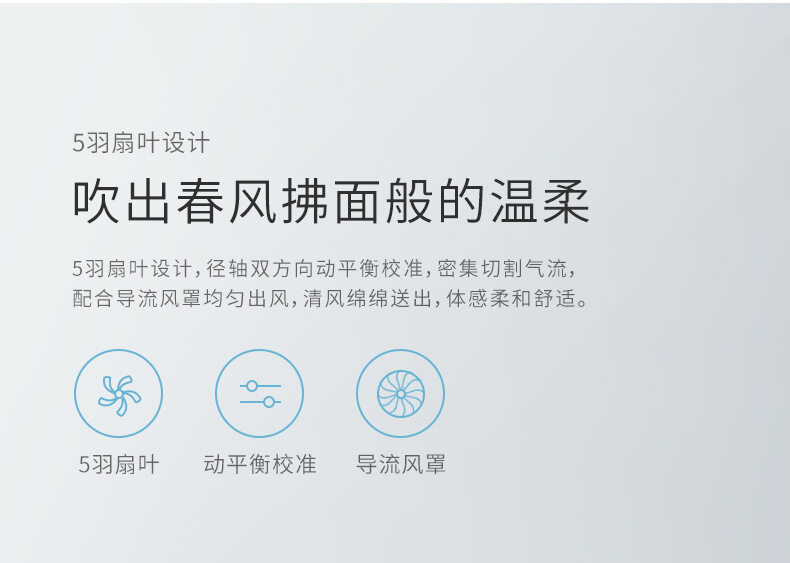 5羽扇叶设计

吹出春风拂面般的温柔

5羽扇叶设计，径轴双方向动平衡校准，密集切割气流，配合导流风罩均匀出风，清风绵绵送出，体感柔和舒适。

5羽扇叶

动平衡校准

导流风罩